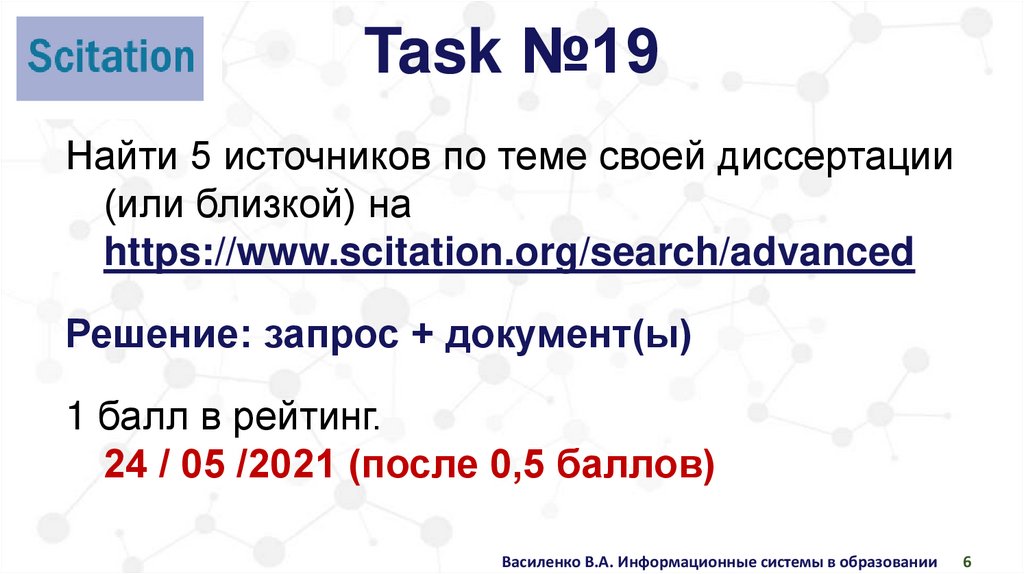 Scitation

Task №19

Найти 5 источников по теме своей диссертации (или близкой) на https://www.scitation.org/search/advanced

Решение: запрос + документ(ы)

1 балл в рейтинг.
24 / 05 /2021 (после 0,5 баллов)

Василенко В.А. Информационные системы в образовании 6